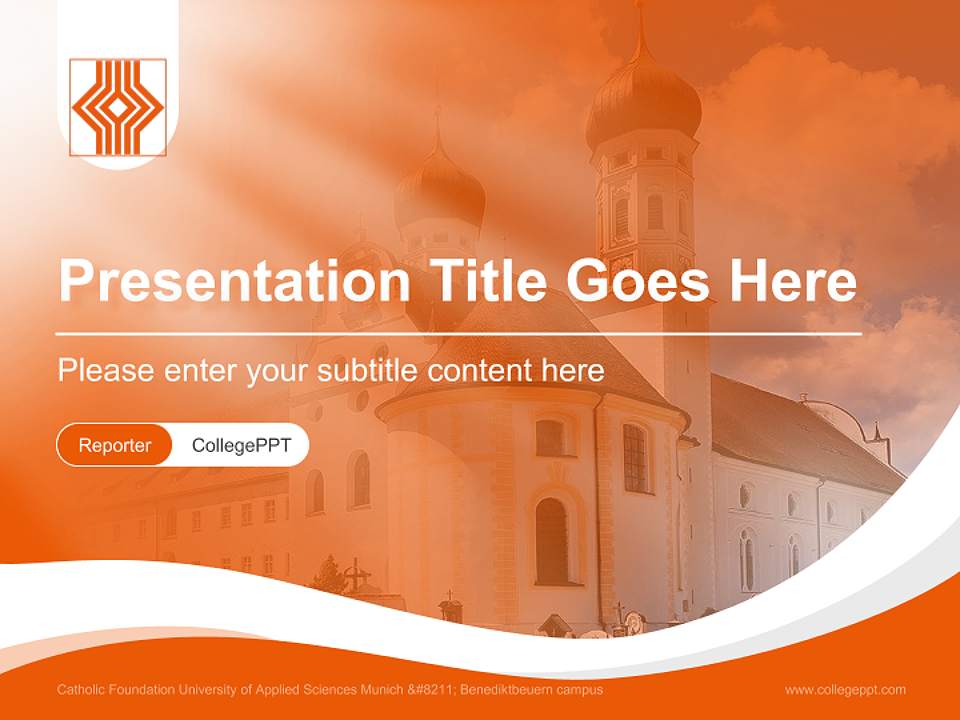 Presentation Title Goes Here

Please enter your subtitle content here

Reporter CollegePPT

Catholic Foundation University of Applied Sciences Munich &#8211; Benediktbeuern campus

www.collegeppt.com